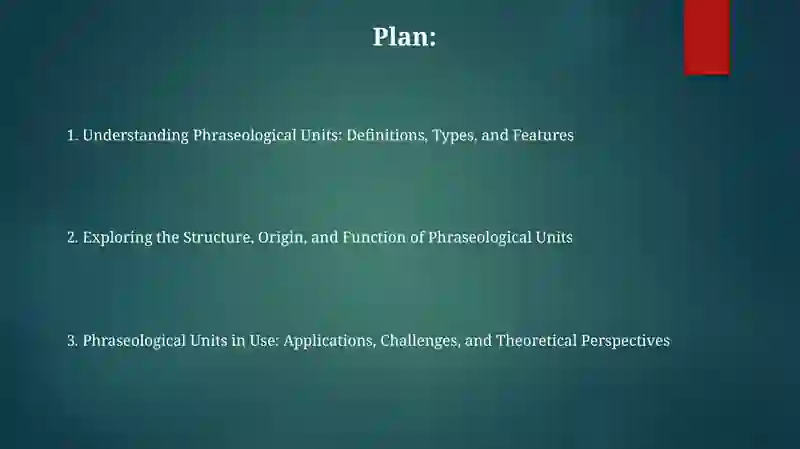 Plan:

1. Understanding Phraseological Units: Definitions, Types, and Features

2. Exploring the Structure, Origin, and Function of Phraseological Units

3. Phraseological Units in Use: Applications, Challenges, and Theoretical Perspectives